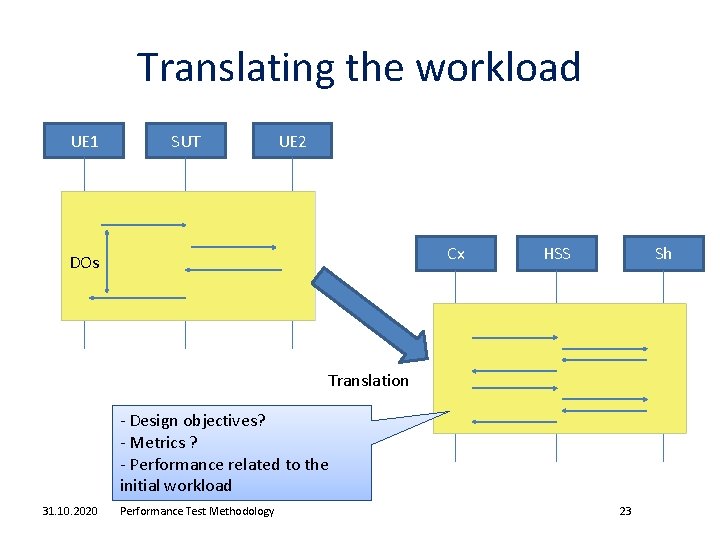 Translating the workload

UE1 SUT UE2

DOs

Cx HSS Sh

Translation

- Design objectives?
- Metrics ?
- Performance related to the initial workload

31.10.2020 Performance Test Methodology 23